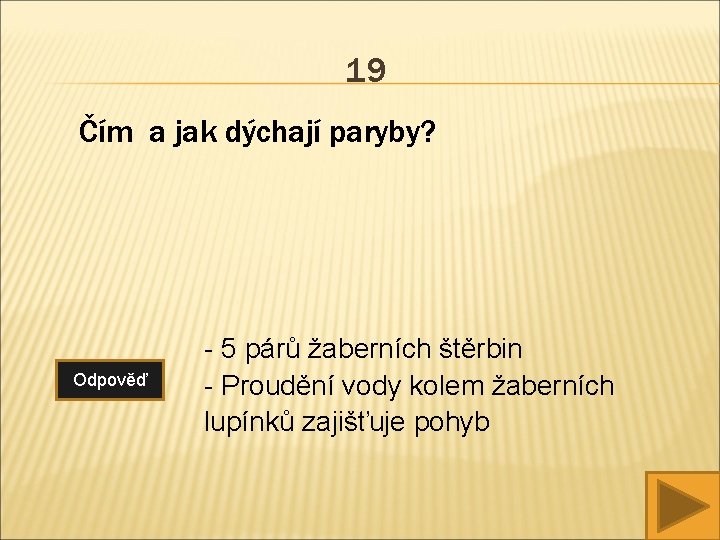 19

Čím  a jak dýchají paryby?

Odpověď

- 5 párů žaberních štěrbin
- Proudění vody kolem žaberních lupínků zajišťuje pohyb